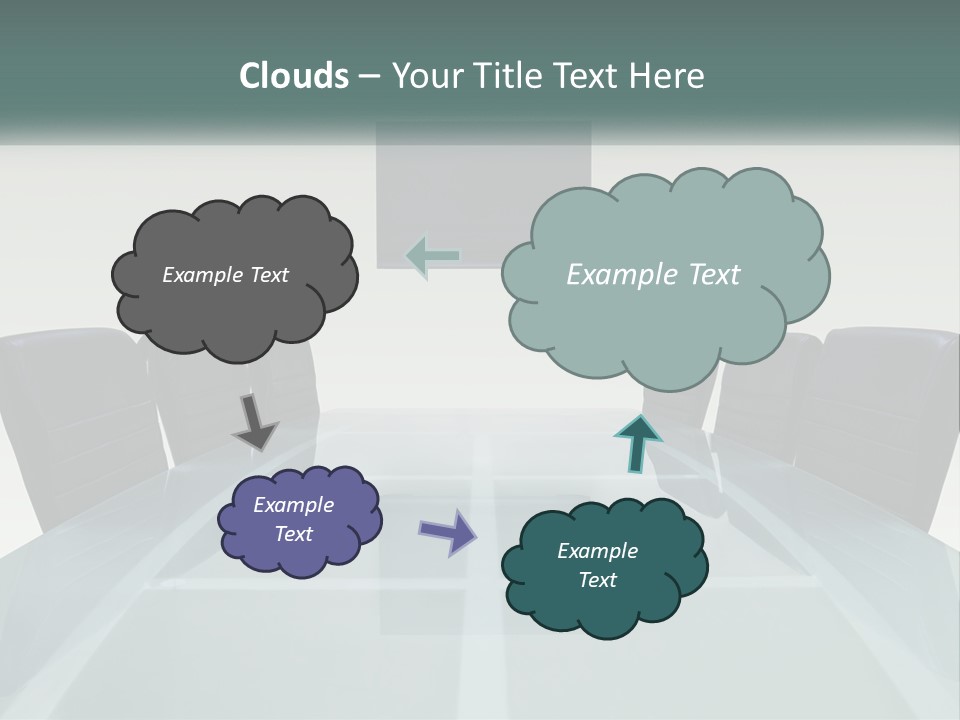 Clouds – Your Title Text Here

Example Text

Example Text

Example Text

Example Text